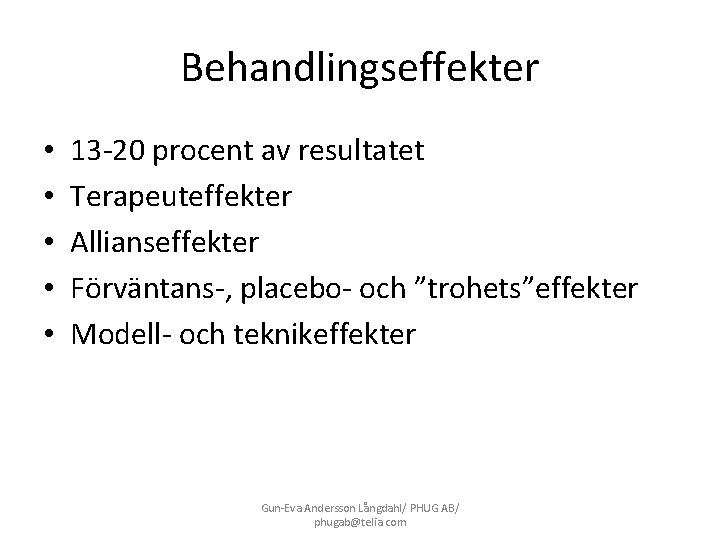 Behandlingseffekter

• 13-20 procent av resultatet
• Terapeuteffekter
• Allianseffekter
• Förväntans-, placebo- och ”trohets”effekter
• Modell- och teknikeffekter

Gun-Eva Andersson Långdahl/ PHUG AB/ phugab@telia.com